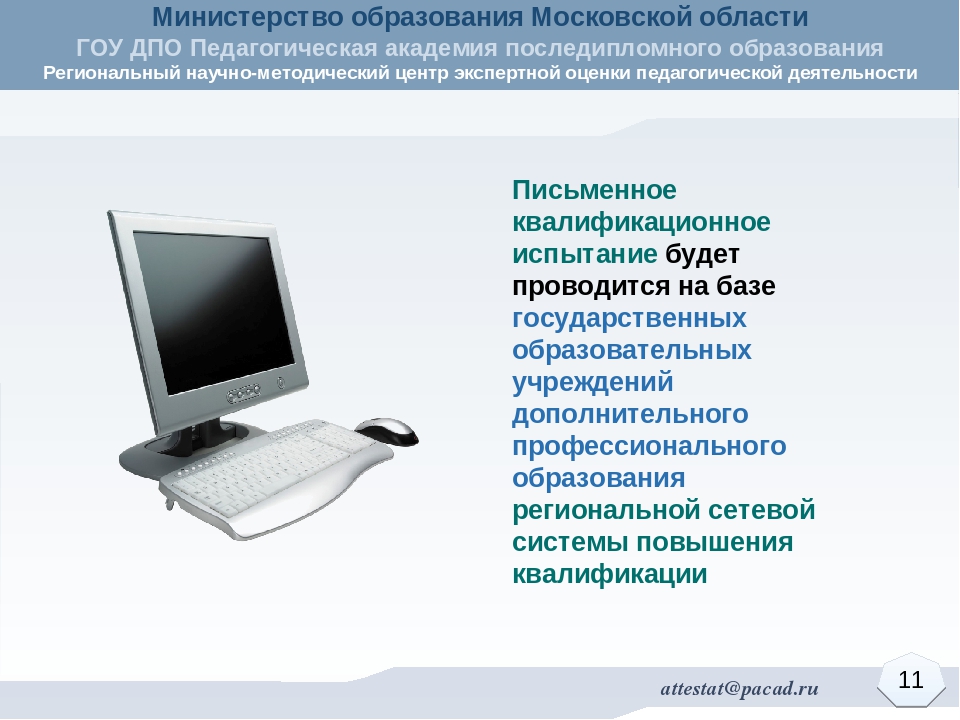 Министерство образования Московской области
ГОУ ДПО Педагогическая академия последипломного образования
Региональный научно-методический центр экспертной оценки педагогической деятельности

Письменное квалификационное испытание будет проводится на базе государственных образовательных учреждений дополнительного профессионального образования региональной сетевой системы повышения квалификации

attestat@pacad.ru

11